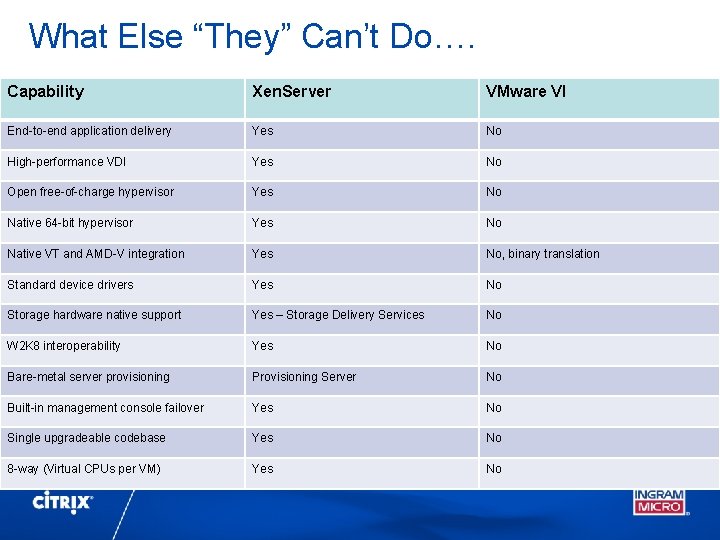 What Else “They” Can’t Do….

| Capability | XenServer | VMware VI |
|---|---|---|
| End-to-end application delivery | Yes | No |
| High-performance VDI | Yes | No |
| Open free-of-charge hypervisor | Yes | No |
| Native 64-bit hypervisor | Yes | No |
| Native VT and AMD-V integration | Yes | No, binary translation |
| Standard device drivers | Yes | No |
| Storage hardware native support | Yes – Storage Delivery Services | No |
| W2K8 interoperability | Yes | No |
| Bare-metal server provisioning | Provisioning Server | No |
| Built-in management console failover | Yes | No |
| Single upgradeable codebase | Yes | No |
| 8-way (Virtual CPUs per VM) | Yes | No |

CITRIX

INGRAM MICRO